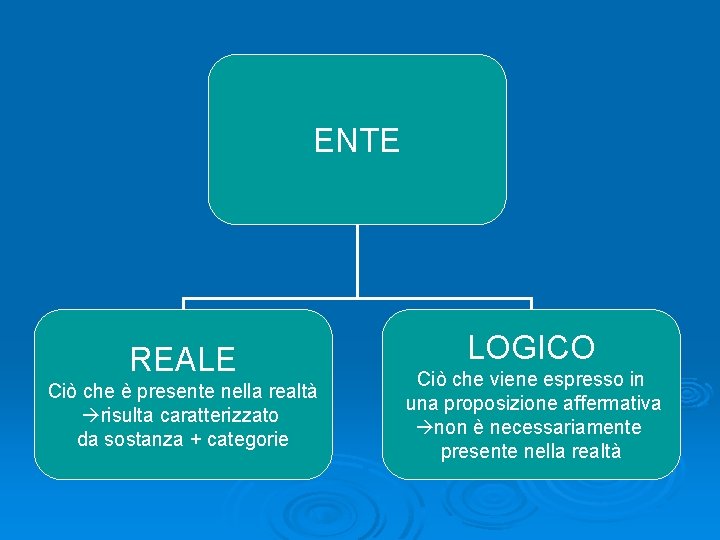 ENTE

REALE
Ciò che è presente nella realtà
→risulta caratterizzato da sostanza + categorie

LOGICO
Ciò che viene espresso in una proposizione affermativa
→non è necessariamente presente nella realtà